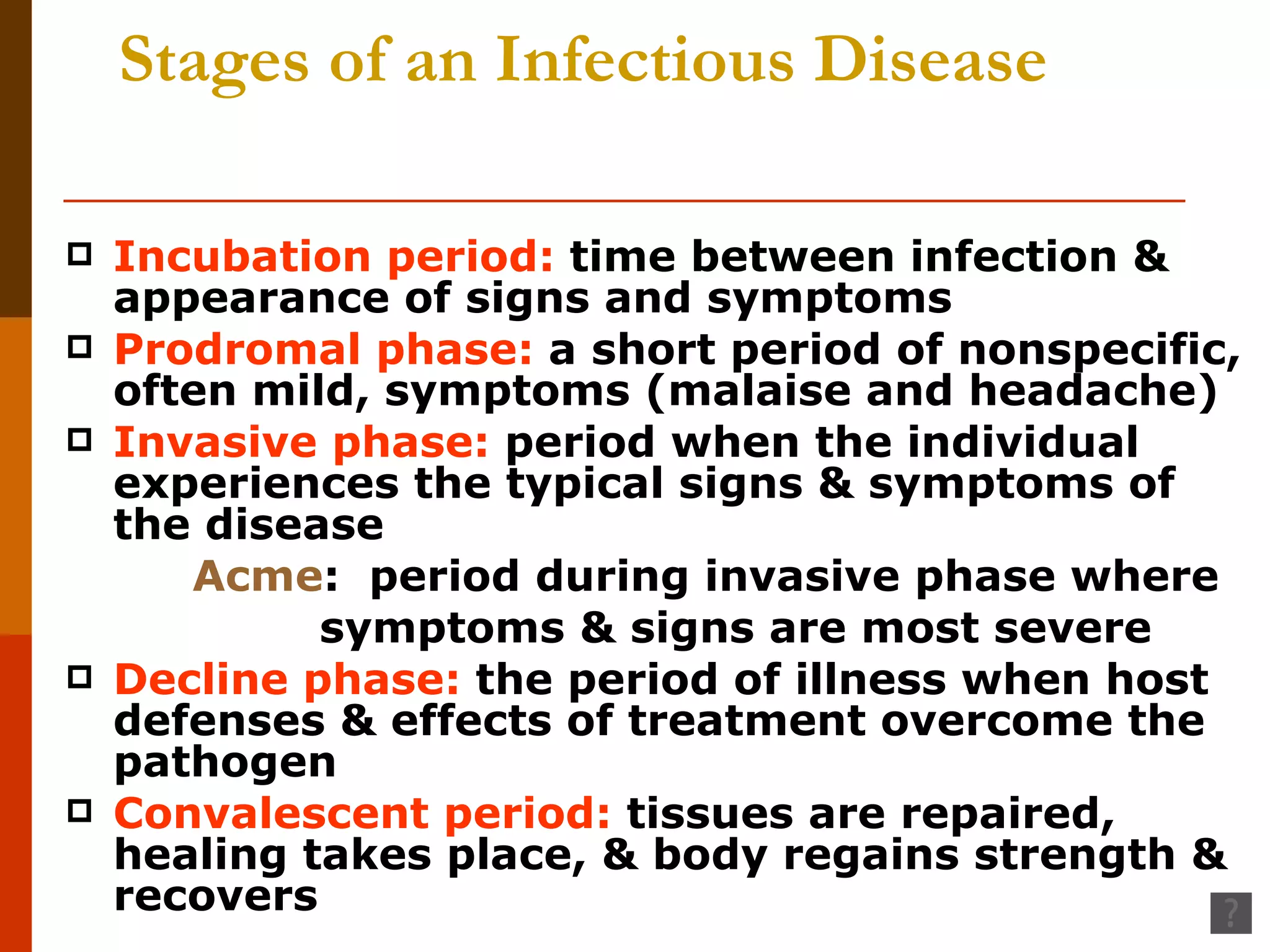 Stages of an Infectious Disease

Incubation period: time between infection & appearance of signs and symptoms

Prodromal phase: a short period of nonspecific, often mild, symptoms (malaise and headache)

Invasive phase: period when the individual experiences the typical signs & symptoms of the disease

Acme: period during invasive phase where symptoms & signs are most severe

Decline phase: the period of illness when host defenses & effects of treatment overcome the pathogen

Convalescent period: tissues are repaired, healing takes place, & body regains strength & recovers

?